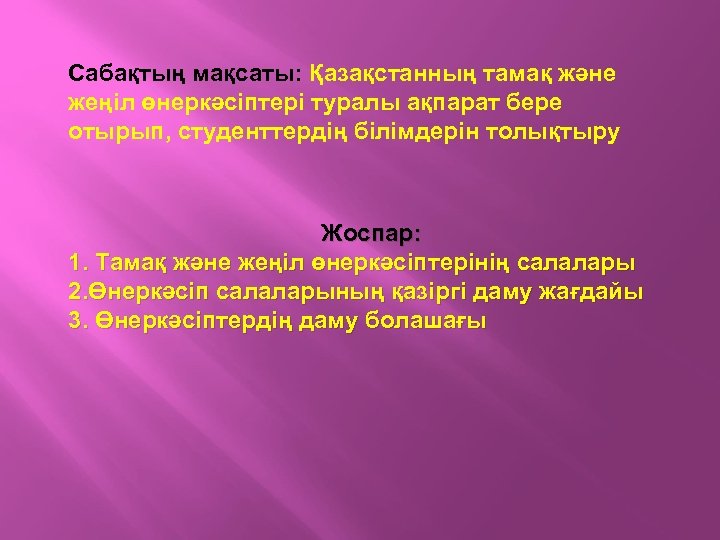 Сабақтың мақсаты: Қазақстанның тамақ және жеңіл өнеркәсіптері туралы ақпарат бере отырып, студенттердің білімдерін толықтыру

Жоспар:
1. Тамақ және жеңіл өнеркәсіптерінің салалары
2.Өнеркәсіп салаларының қазіргі даму жағдайы
3. Өнеркәсіптердің даму болашағы